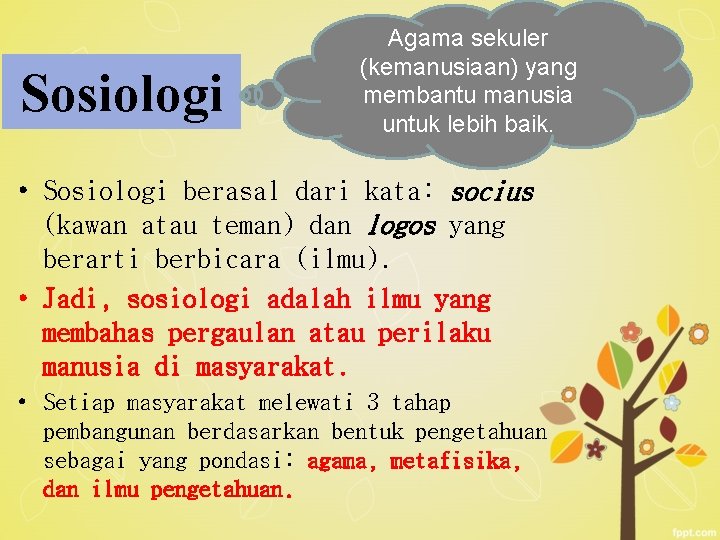 Sosiologi

Agama sekuler (kemanusiaan) yang membantu manusia untuk lebih baik.

• Sosiologi berasal dari kata: socius (kawan atau teman) dan logos yang berarti berbicara (ilmu).

• Jadi, sosiologi adalah ilmu yang membahas pergaulan atau perilaku manusia di masyarakat.

• Setiap masyarakat melewati 3 tahap pembangunan berdasarkan bentuk pengetahuan sebagai yang pondasi: agama, metafisika, dan ilmu pengetahuan.

fppt.com